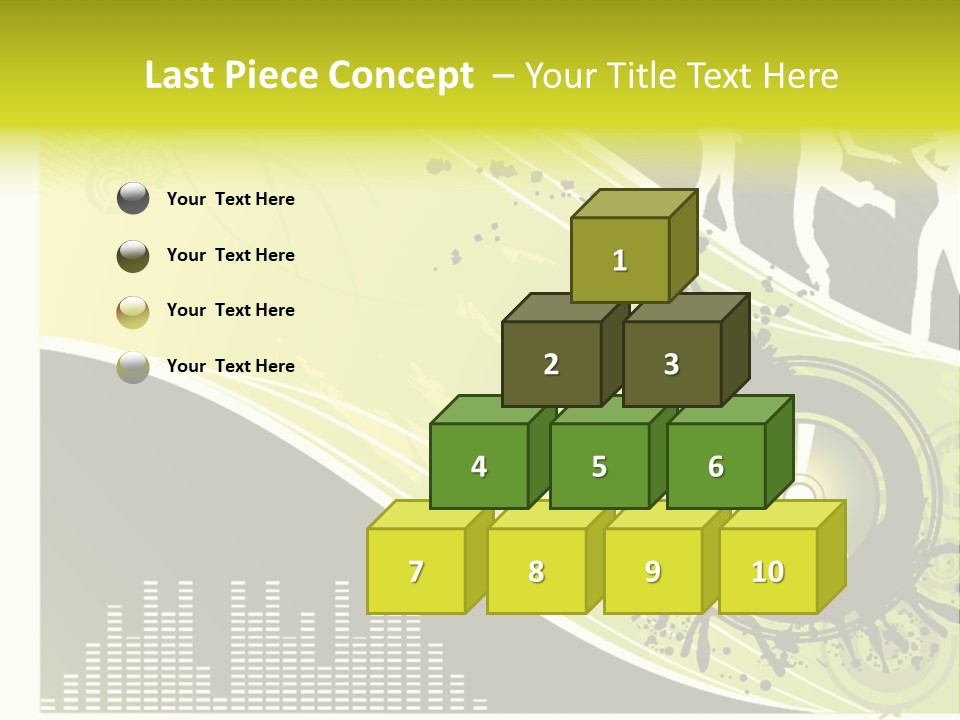 Last Piece Concept – Your Title Text Here

Your Text Here

Your Text Here

Your Text Here

Your Text Here

1

2

3

4

5

6

7

8

9

10